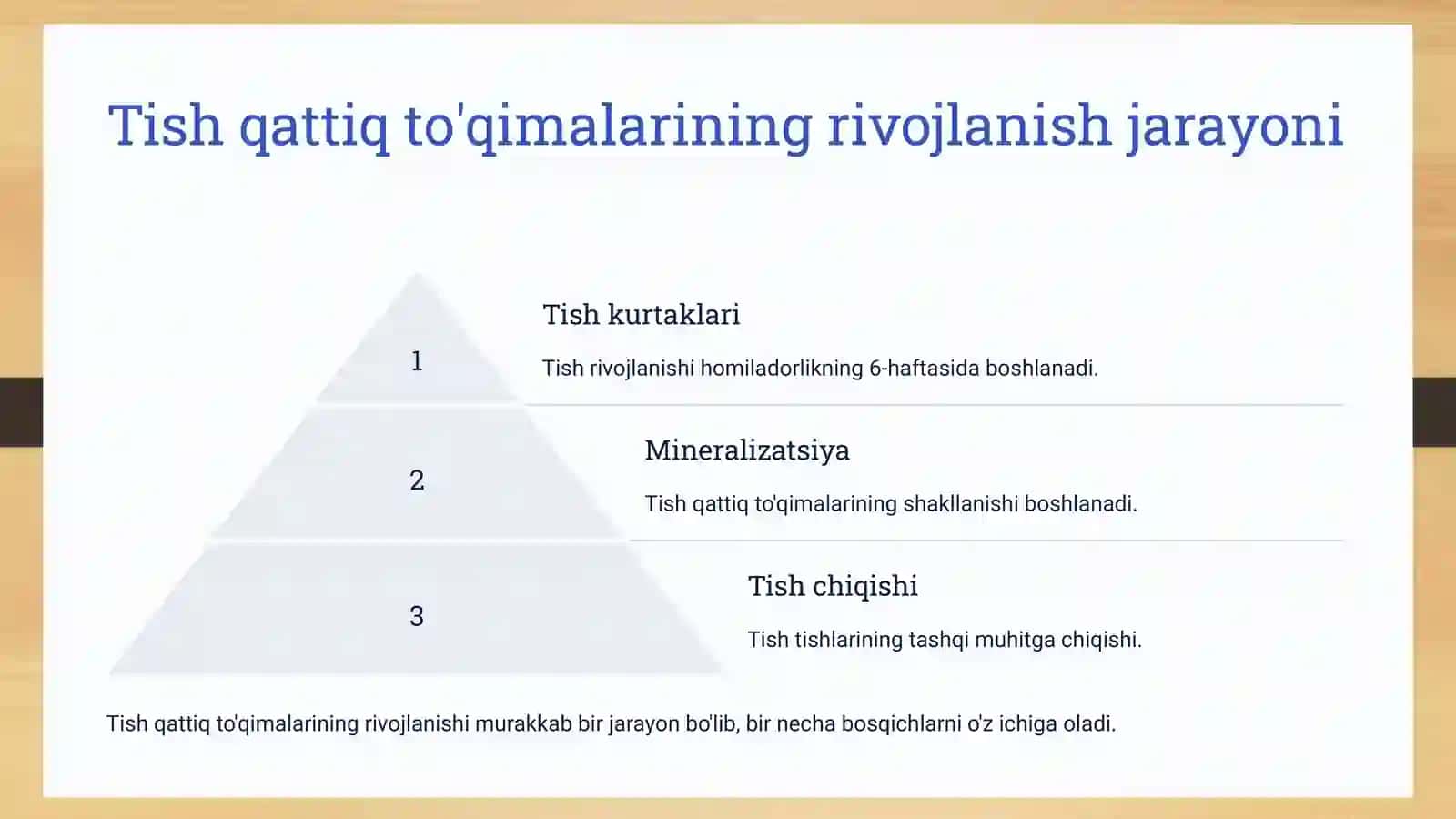 Tish qattiq to'qimalarining rivojlanish jarayoni

1

Tish kurtaklari

Tish rivojlanishi homiladorlikning 6-haftasida boshlanadi.

2

Mineralizatsiya

Tish qattiq to'qimalarining shakllanishi boshlanadi.

3

Tish chiqishi

Tish tishlarining tashqi muhitga chiqishi.

Tish qattiq to'qimalarining rivojlanishi murakkab bir jarayon bo'lib, bir necha bosqichlarni o'z ichiga oladi.